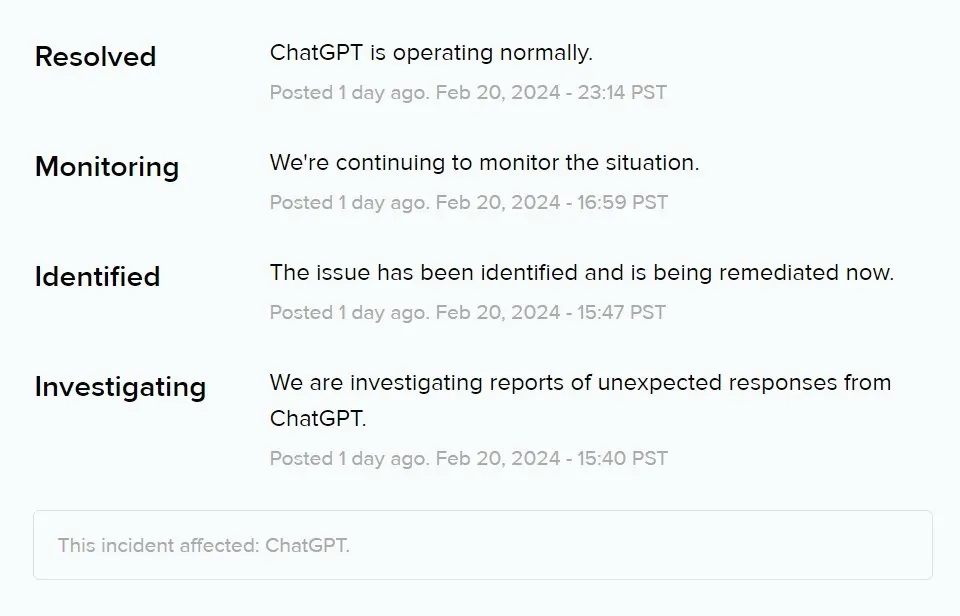 Resolved

ChatGPT is operating normally.

Posted 1 day ago. Feb 20, 2024 - 23:14 PST

Monitoring

We're continuing to monitor the situation.

Posted 1 day ago. Feb 20, 2024 - 16:59 PST

Identified

The issue has been identified and is being remediated now.

Posted 1 day ago. Feb 20, 2024 - 15:47 PST

Investigating

We are investigating reports of unexpected responses from ChatGPT.

Posted 1 day ago. Feb 20, 2024 - 15:40 PST

This incident affected: ChatGPT.